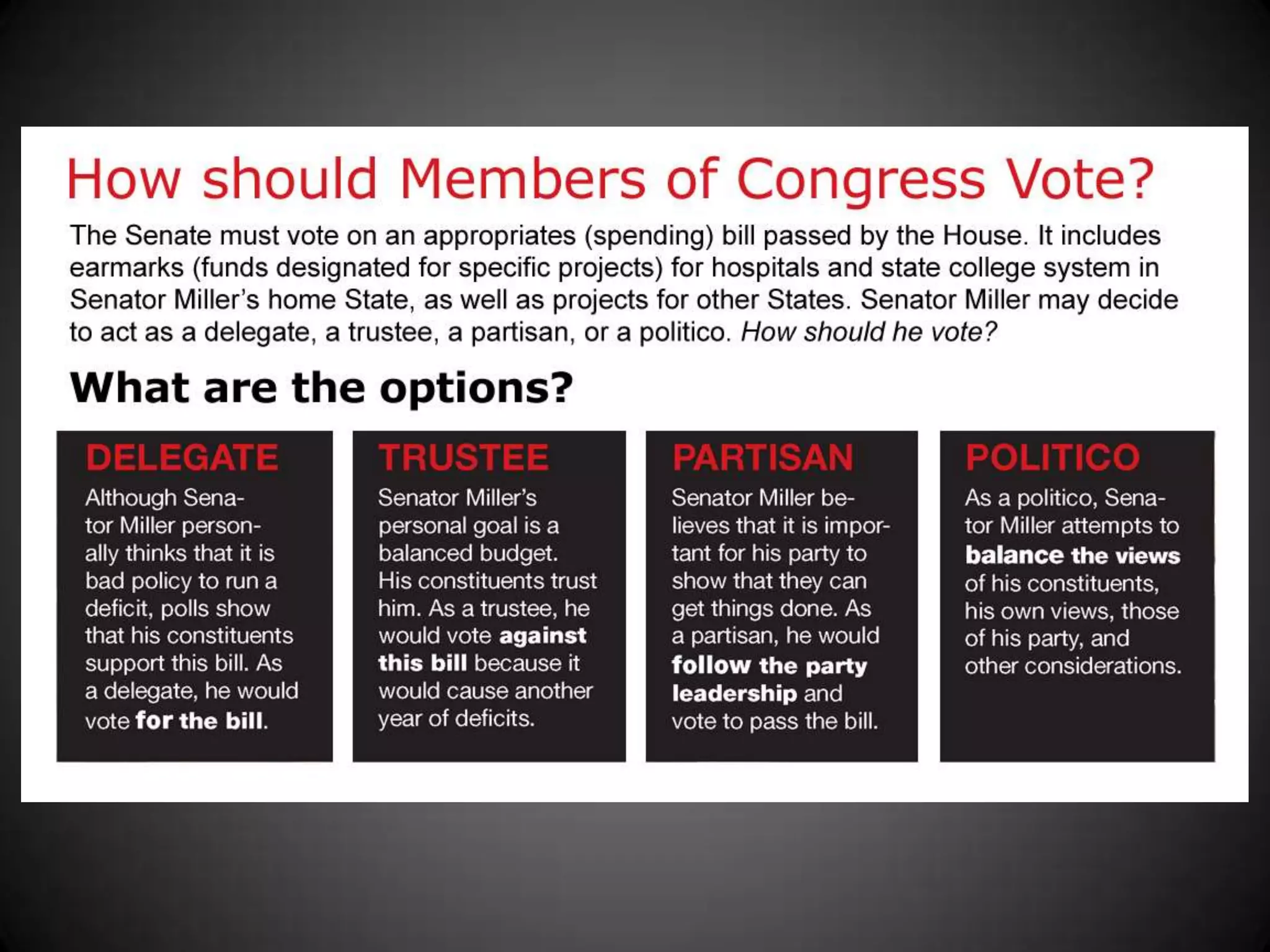 How should Members of Congress Vote?

The Senate must vote on an appropriates (spending) bill passed by the House. It includes earmarks (funds designated for specific projects) for hospitals and state college system in Senator Miller's home State, as well as projects for other States. Senator Miller may decide to act as a delegate, a trustee, a partisan, or a politico. How should he vote?

What are the options?

DELEGATE

Although Senator Miller personally thinks that it is bad policy to run a deficit, polls show that his constituents support this bill. As a delegate, he would vote for the bill.

TRUSTEE

Senator Miller's personal goal is a balanced budget. His constituents trust him. As a trustee, he would vote against this bill because it would cause another year of deficits.

PARTISAN

Senator Miller believes that it is important for his party to show that they can get things done. As a partisan, he would follow the party leadership and vote to pass the bill.

POLITICO

As a politico, Senator Miller attempts to balance the views of his constituents, his own views, those of his party, and other considerations.